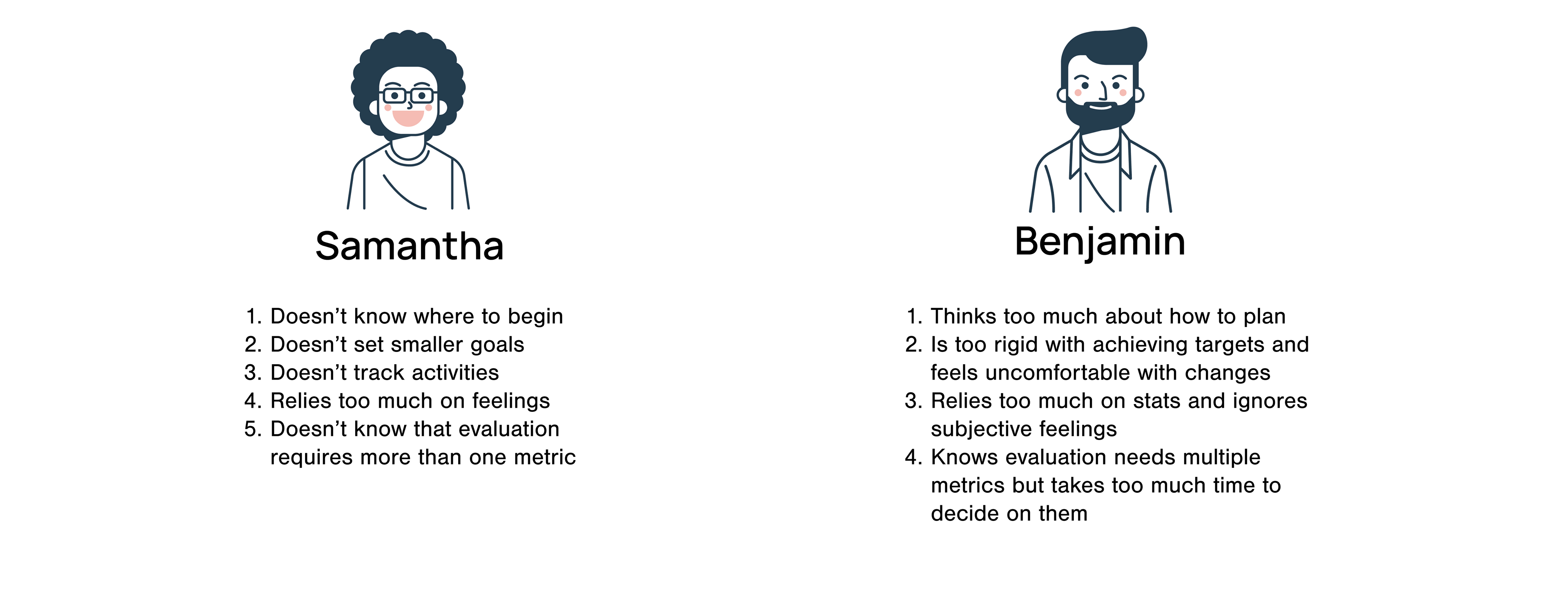 Samantha

1. Doesn’t know where to begin
2. Doesn’t set smaller goals
3. Doesn’t track activities
4. Relies too much on feelings
5. Doesn’t know that evaluation requires more than one metric

Benjamin

1. Thinks too much about how to plan
2. Is too rigid with achieving targets and feels uncomfortable with changes
3. Relies too much on stats and ignores subjective feelings
4. Knows evaluation needs multiple metrics but takes too much time to decide on them